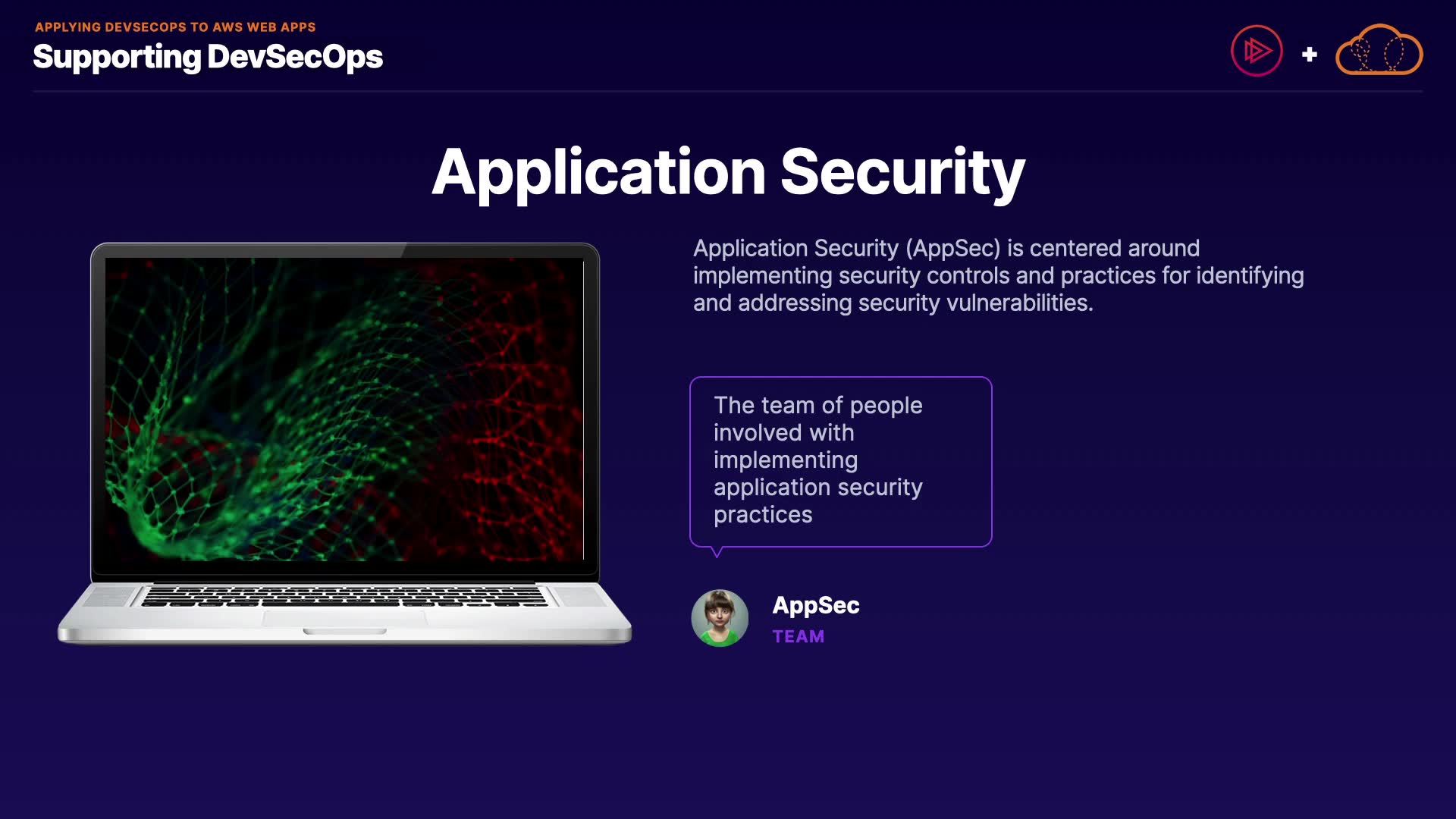 APPLYING DEVSECOPS TO AWS WEB APPS
Supporting DevSecOps

+

Application Security

Application Security (AppSec) is centered around implementing security controls and practices for identifying and addressing security vulnerabilities.

The team of people involved with implementing application security practices

AppSec
TEAM